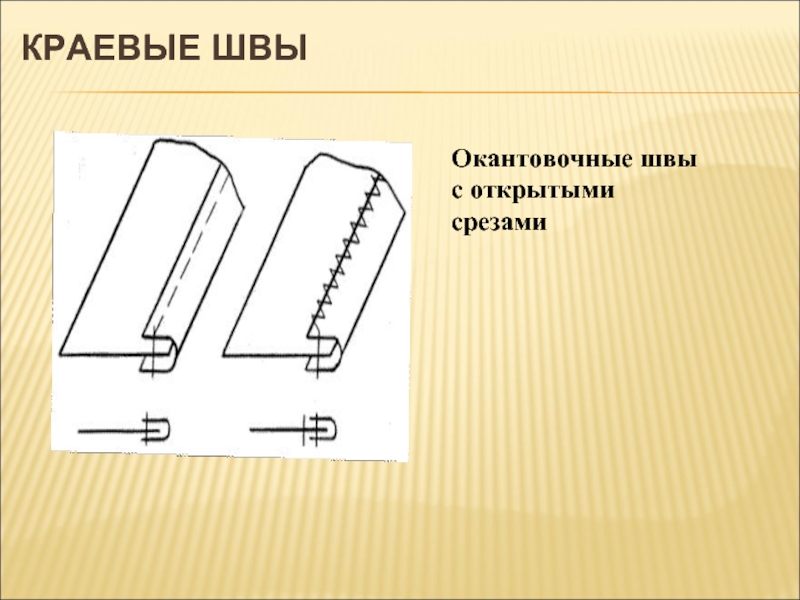 КРАЕВЫЕ ШВЫ

Окантовочные швы с открытыми срезами